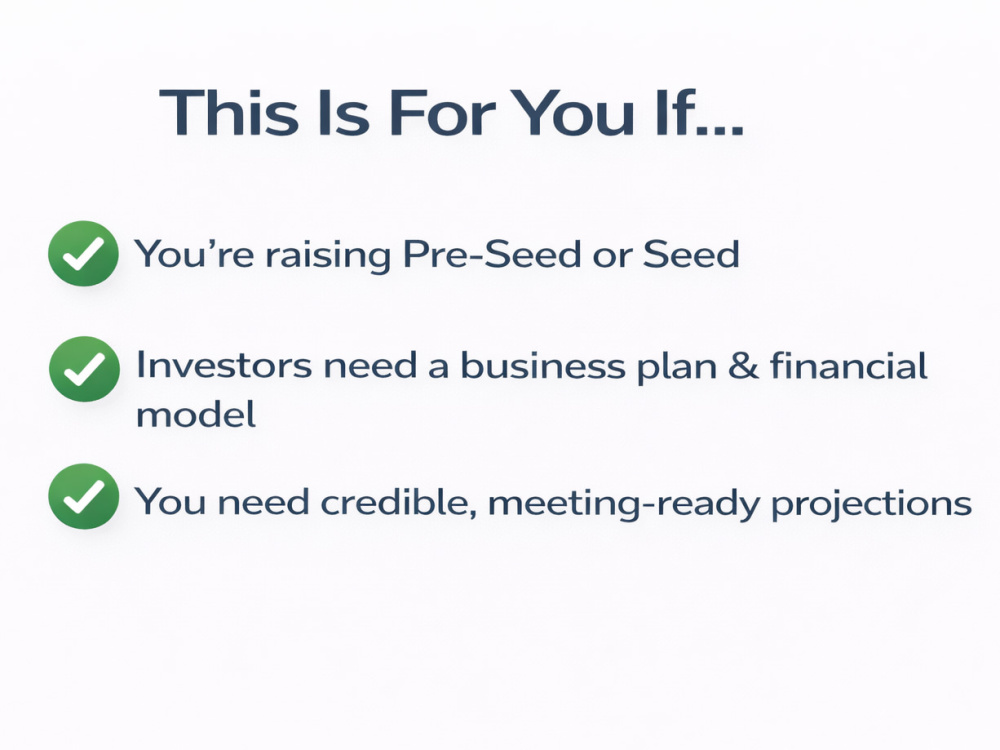 This Is For You If...

✓ You're raising Pre-Seed or Seed

✓ Investors need a business plan & financial model

✓ You need credible, meeting-ready projections